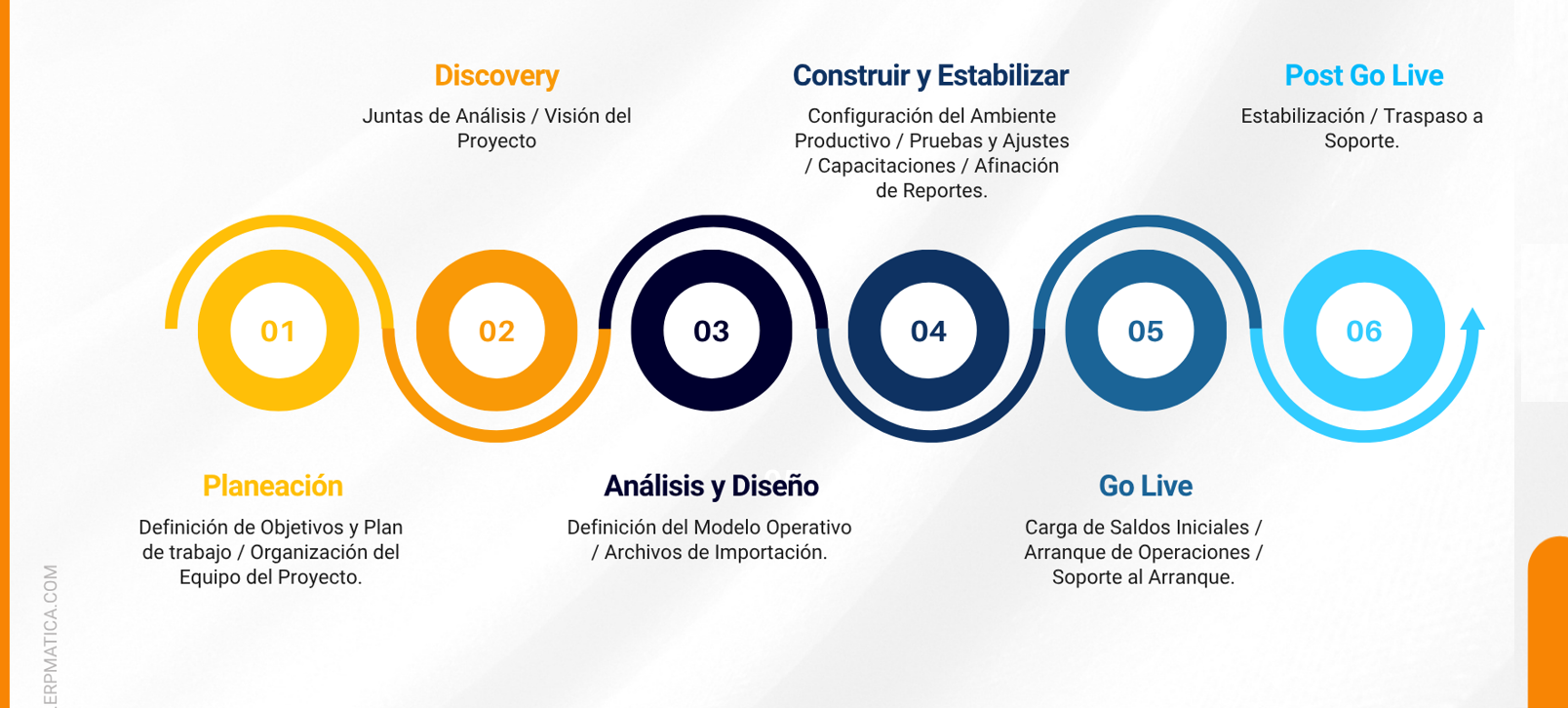 Discovery
Juntas de Análisis / Visión del Proyecto

Construir y Estabilizar
Configuración del Ambiente Productivo / Pruebas y Ajustes / Capacitaciones / Afinación de Reportes.

Post Go Live
Estabilización / Traspaso a Soporte.

01

02

03

04

05

06

Planeación
Definición de Objetivos y Plan de trabajo / Organización del Equipo del Proyecto.

Análisis y Diseño
Definición del Modelo Operativo / Archivos de Importación.

Go Live
Carga de Saldos Iniciales / Arranque de Operaciones / Soporte al Arranque.

ERPMATICA.COM